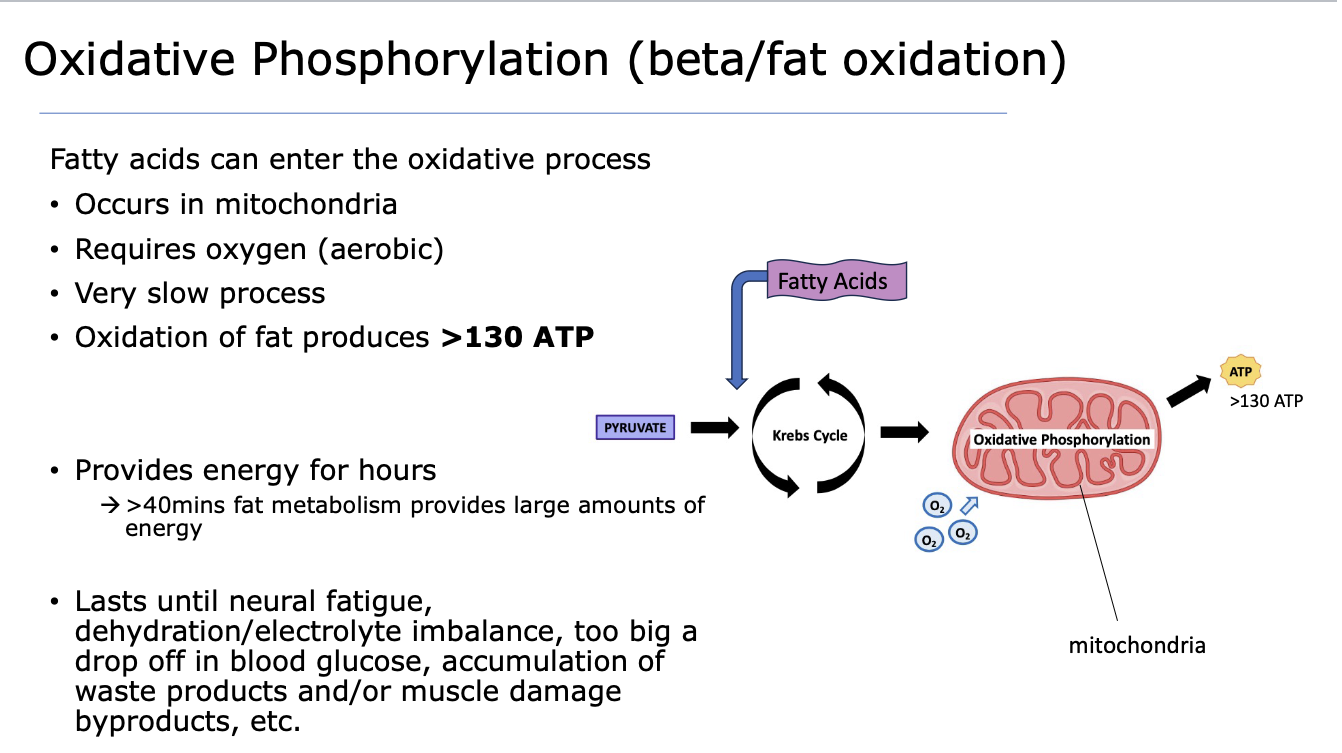 Oxidative Phosphorylation (beta/fat oxidation)

Fatty acids can enter the oxidative process

• Occurs in mitochondria
• Requires oxygen (aerobic)
• Very slow process
• Oxidation of fat produces **>130 ATP**

• Provides energy for hours
→ >40mins fat metabolism provides large amounts of energy

• Lasts until neural fatigue, dehydration/electrolyte imbalance, too big a drop off in blood glucose, accumulation of waste products and/or muscle damage byproducts, etc.

Fatty Acids

PYRUVATE

Krebs Cycle

Oxidative Phosphorylation

$O_2$ $O_2$ $O_2$

ATP
>130 ATP

mitochondria